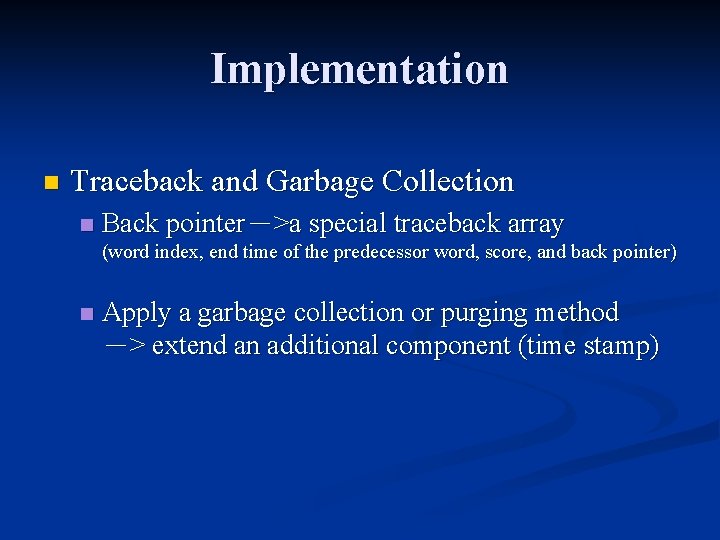 Implementation

Traceback and Garbage Collection

Back pointer－>a special traceback array
(word index, end time of the predecessor word, score, and back pointer)

Apply a garbage collection or purging method
－> extend an additional component (time stamp)